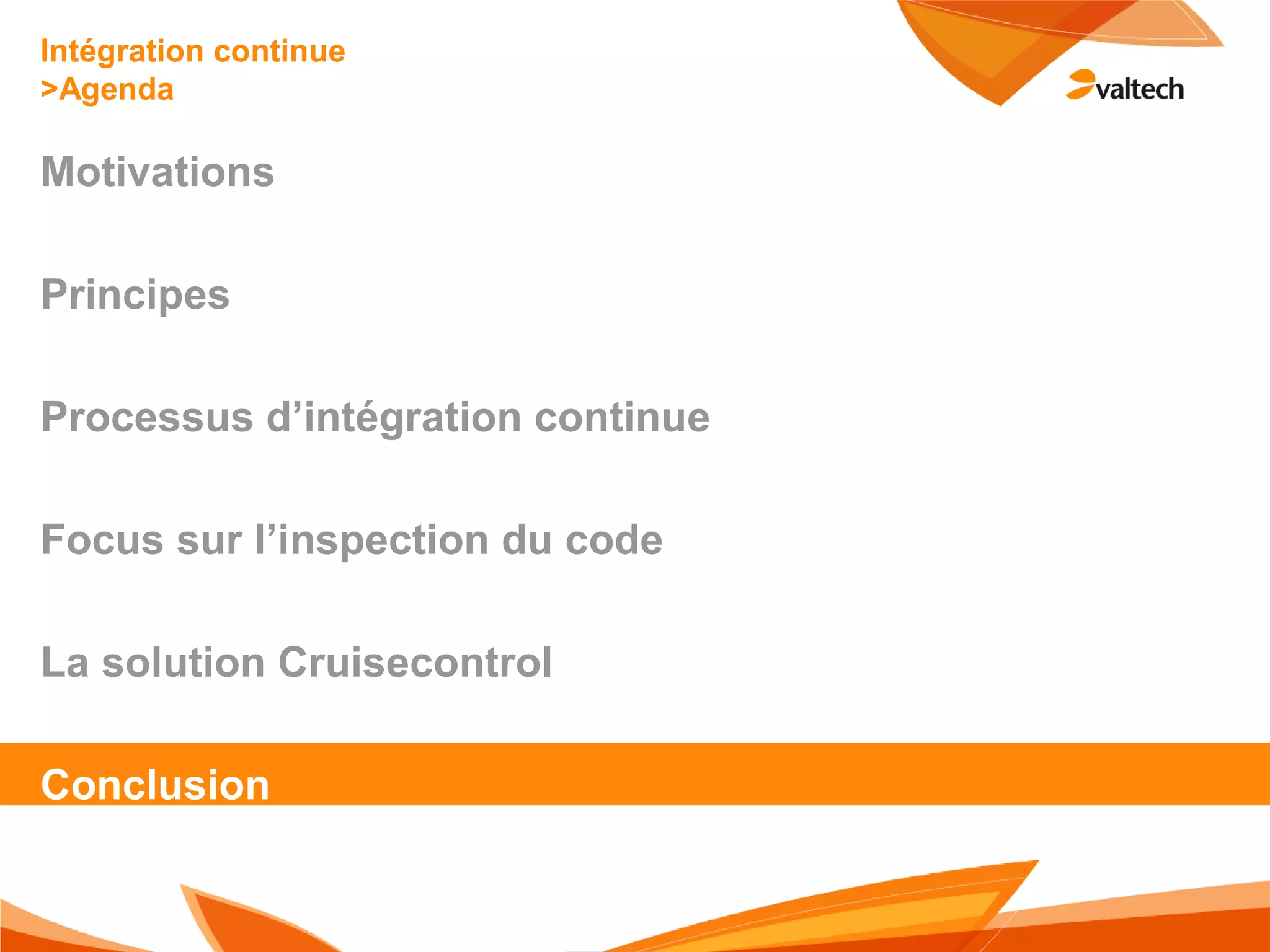 Intégration continue
>Agenda

valtech

Motivations

Principes

Processus d’intégration continue

Focus sur l’inspection du code

La solution Cruisecontrol

Conclusion